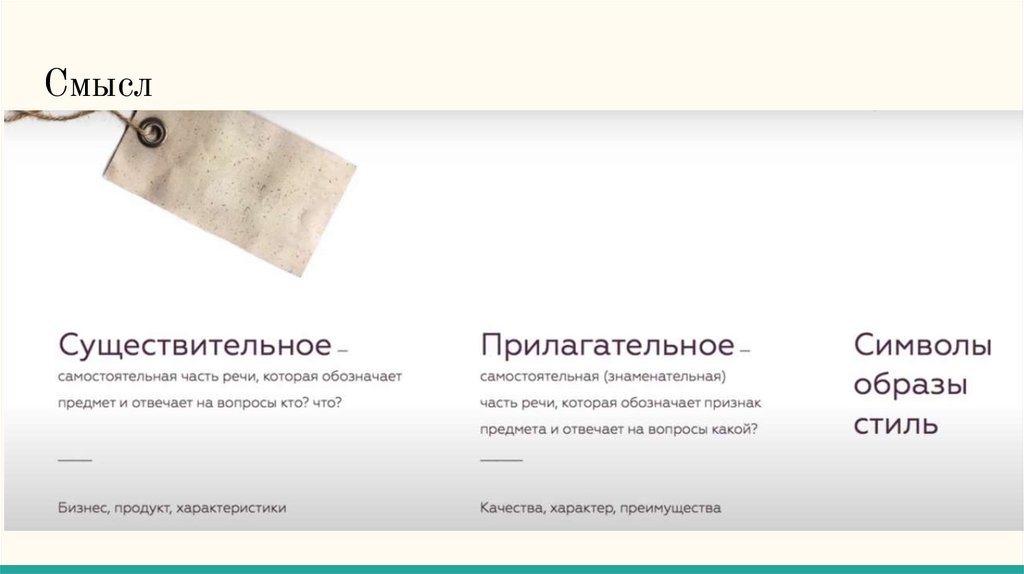 Смысл

Существительное – самостоятельная часть речи, которая обозначает предмет и отвечает на вопросы кто? что?

Бизнес, продукт, характеристики

Прилагательное – самостоятельная (знаменательная) часть речи, которая обозначает признак предмета и отвечает на вопросы какой?

Качества, характер, преимущества

Символы
образы
стиль